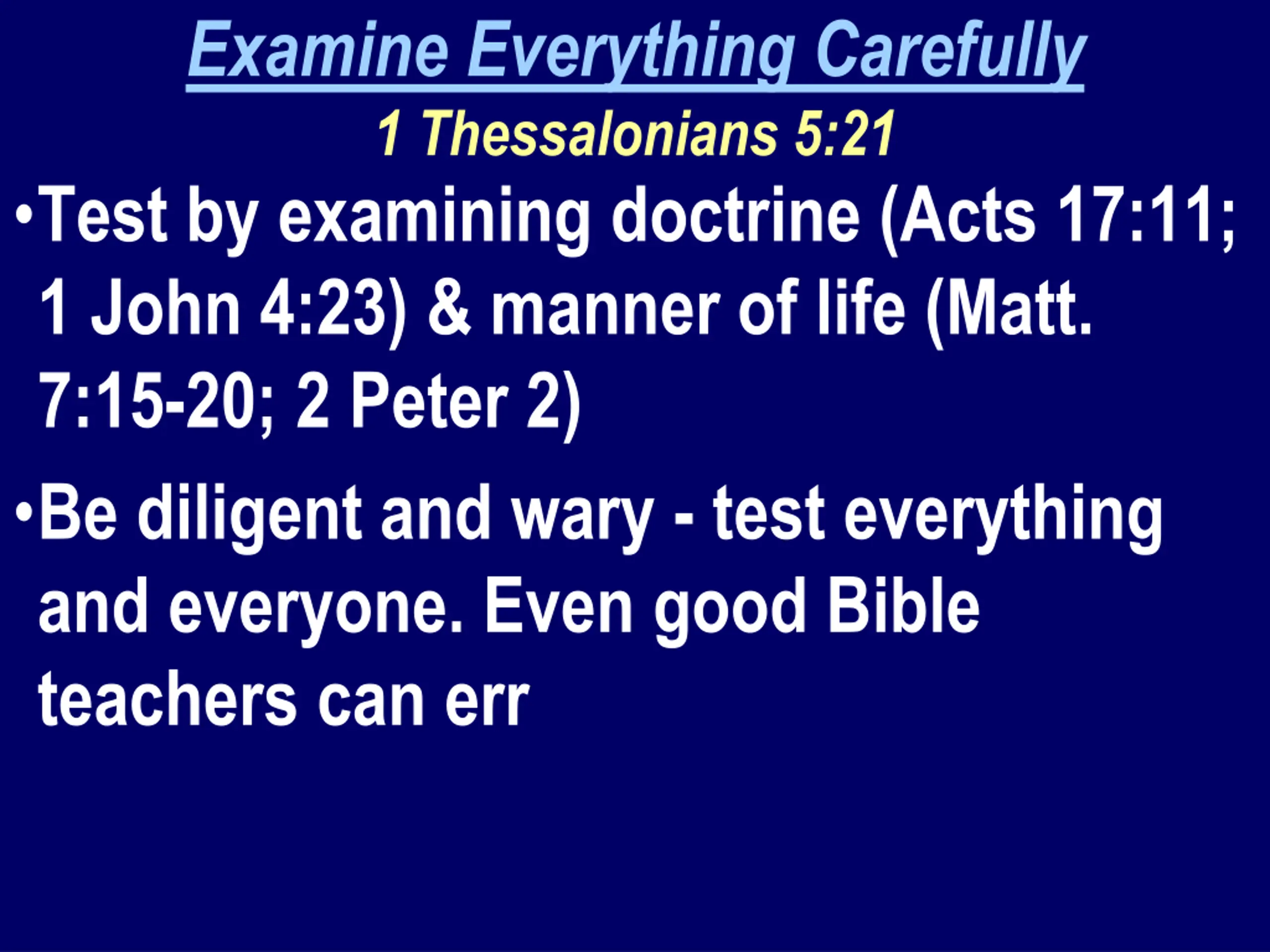 Examine Everything Carefully
1 Thessalonians 5:21

•Test by examining doctrine (Acts 17:11; 1 John 4:23) & manner of life (Matt. 7:15-20; 2 Peter 2)

•Be diligent and wary - test everything and everyone. Even good Bible teachers can err